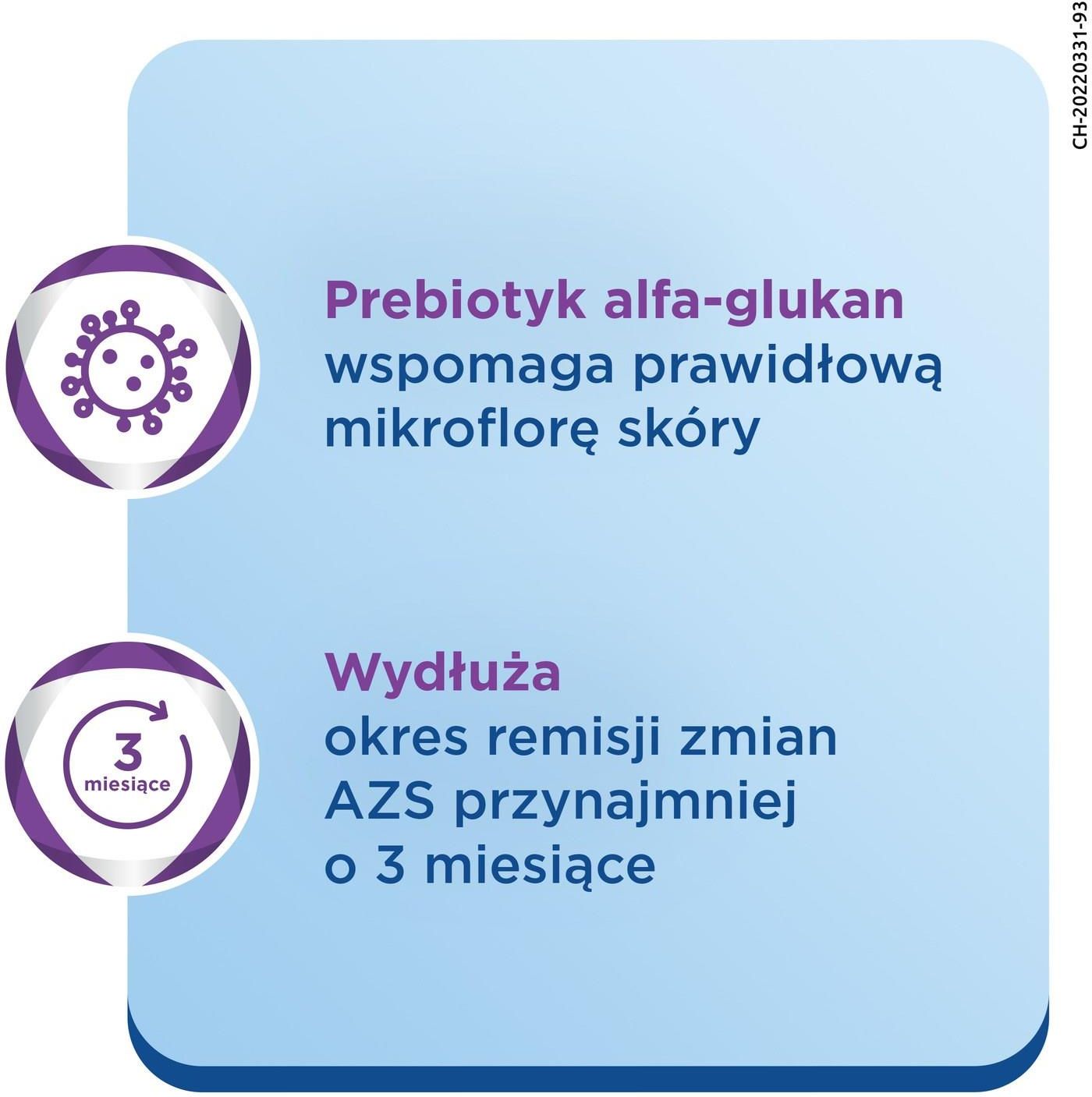 CH-20220331-93

Prebiotyk alfa-glukan wspomaga prawidłową mikroflorę skóry

3 miesiące

Wydłuża okres remisji zmian AZS przynajmniej o 3 miesiące